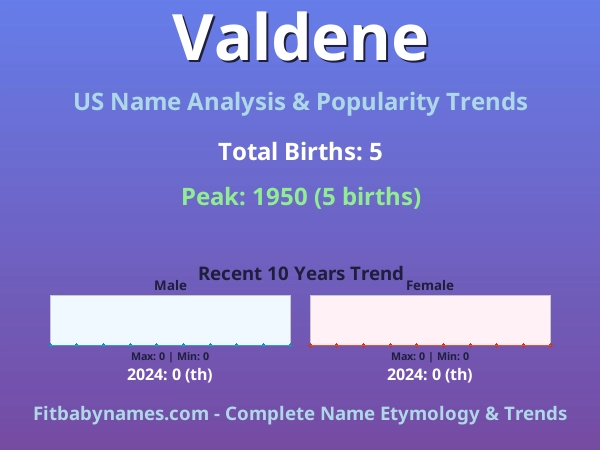 Valdene

US Name Analysis & Popularity Trends

Total Births: 5

Peak: 1950 (5 births)

Recent 10 Years Trend

Male

Max: 0 | Min: 0

2024: 0 (th)

Female

Max: 0 | Min: 0

2024: 0 (th)

Fitbabynames.com - Complete Name Etymology & Trends